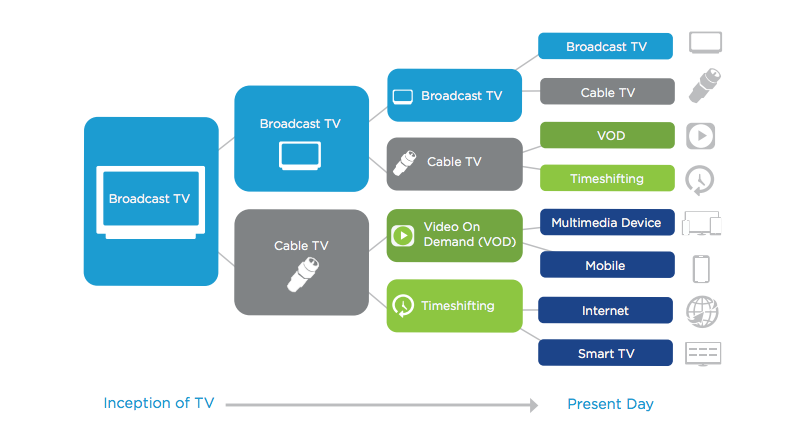 Broadcast TV

Broadcast TV

Cable TV

Broadcast TV

Cable TV

Video On Demand (VOD)

Timeshifting

Broadcast TV

Cable TV

VOD

Timeshifting

Multimedia Device

Mobile

Internet

Smart TV

Inception of TV

Present Day